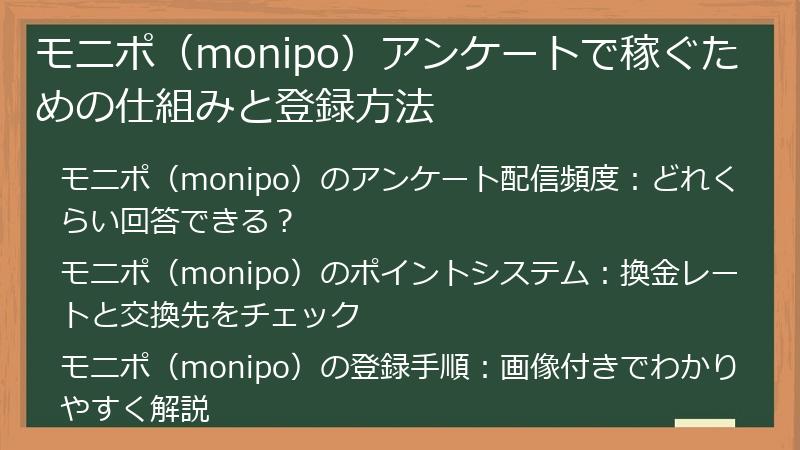 モニポ（monipo）アンケートで稼ぐための仕組みと登録方法

モニポ（monipo）のアンケート配信頻度：どれくらい回答できる？

モニポ（monipo）のポイントシステム：換金レートと交換先をチェック

モニポ（monipo）の登録手順：画像付きでわかりやすく解説